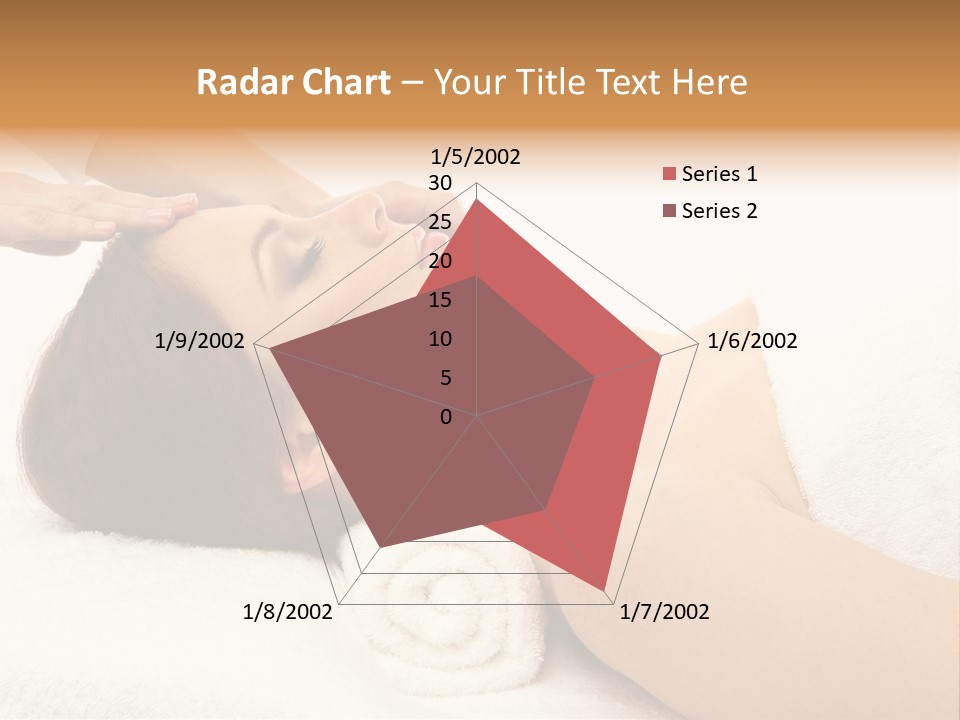 Radar Chart – Your Title Text Here

1/5/2002
30
25
20
15
10
5
0
1/6/2002
1/7/2002
1/8/2002
1/9/2002

Series 1
Series 2